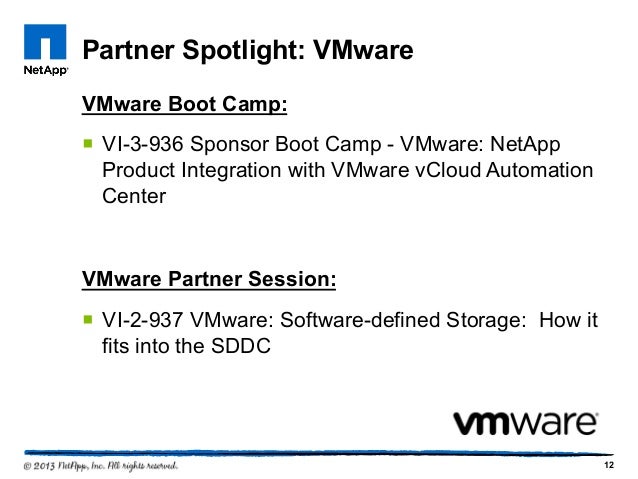 NetApp

Partner Spotlight: VMware

VMware Boot Camp:

▪ VI-3-936 Sponsor Boot Camp - VMware: NetApp Product Integration with VMware vCloud Automation Center

VMware Partner Session:

▪ VI-2-937 VMware: Software-defined Storage: How it fits into the SDDC

vmware

© 2013 NetApp, Inc. All rights reserved.

12